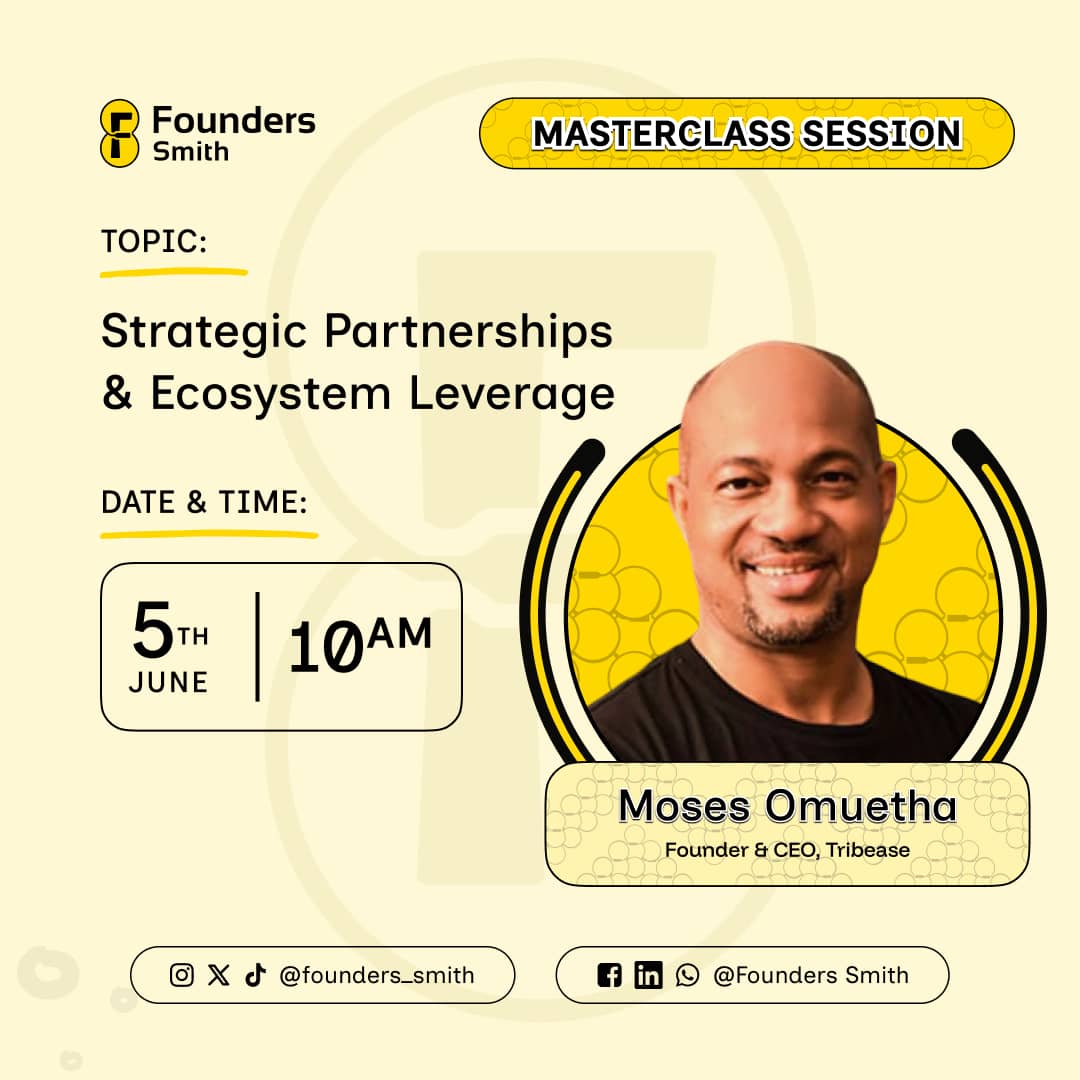 Founders Smith

MASTERCLASS SESSION

TOPIC:

Strategic Partnerships & Ecosystem Leverage

DATE & TIME:

5TH JUNE | 10AM

Moses Omuetha

Founder & CEO, Tribease

@founders_smith

@Founders Smith